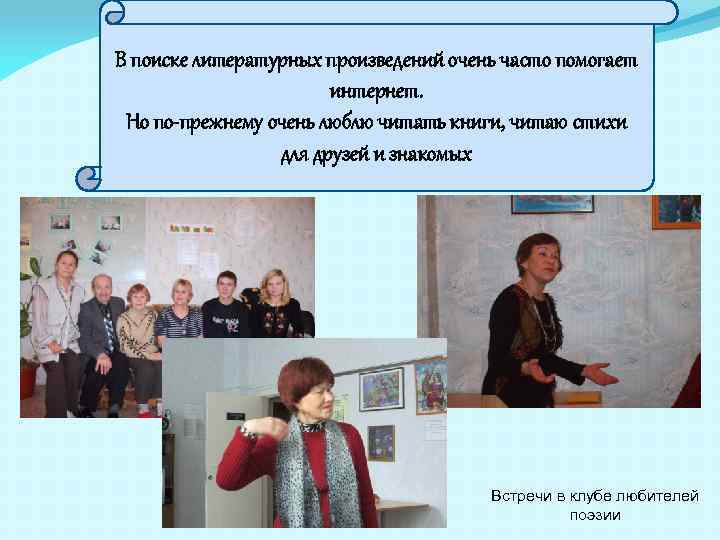 В поиске литературных произведений очень часто помогает интернет.
Но по-прежнему очень люблю читать книги, читаю стихи для друзей и знакомых

Встречи в клубе любителей поэзии